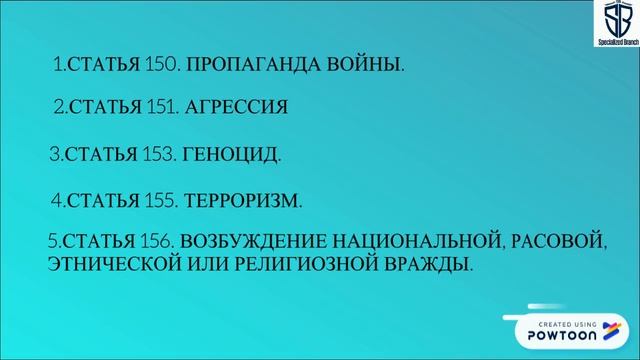 SB
Specialized Branch

1.СТАТЬЯ 150. ПРОПАГАНДА ВОЙНЫ.

2.СТАТЬЯ 151. АГРЕССИЯ

3.СТАТЬЯ 153. ГЕНОЦИД.

4.СТАТЬЯ 155. ТЕРРОРИЗМ.

5.СТАТЬЯ 156. ВОЗБУЖДЕНИЕ НАЦИОНАЛЬНОЙ, РАСОВОЙ, ЭТНИЧЕСКОЙ ИЛИ РЕЛИГИОЗНОЙ ВРАЖДЫ.

CREATED USING
POWTOON